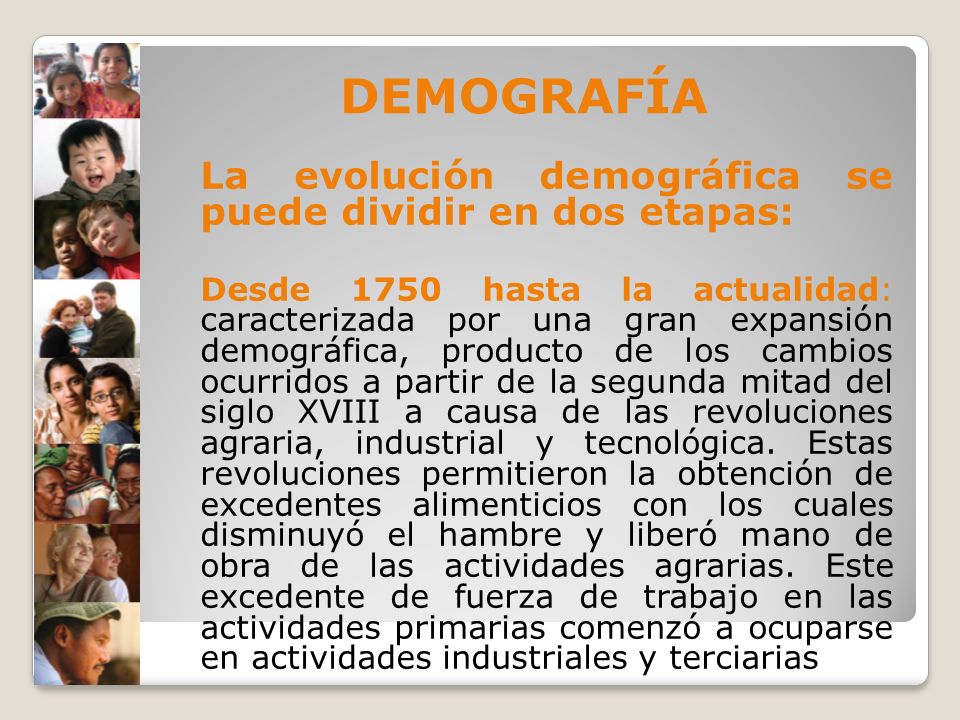 DEMOGRAFÍA

La evolución demográfica se puede dividir en dos etapas:

Desde 1750 hasta la actualidad: caracterizada por una gran expansión demográfica, producto de los cambios ocurridos a partir de la segunda mitad del siglo XVIII a causa de las revoluciones agraria, industrial y tecnológica. Estas revoluciones permitieron la obtención de excedentes alimenticios con los cuales disminuyó el hambre y liberó mano de obra de las actividades agrarias. Este excedente de fuerza de trabajo en las actividades primarias comenzó a ocuparse en actividades industriales y terciarias